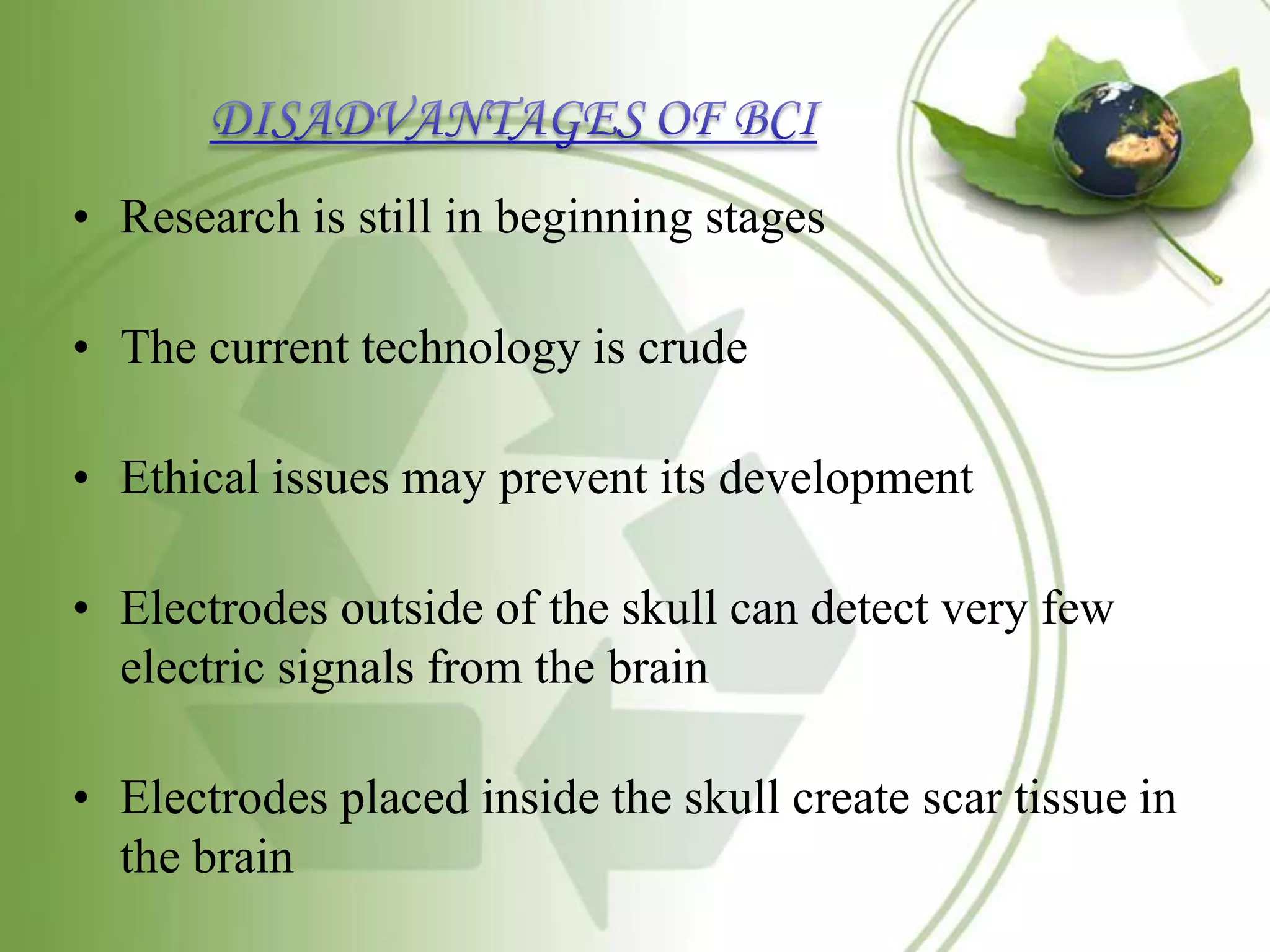 DISADVANTAGES OF BCI

• Research is still in beginning stages

• The current technology is crude

• Ethical issues may prevent its development

• Electrodes outside of the skull can detect very few electric signals from the brain

• Electrodes placed inside the skull create scar tissue in the brain